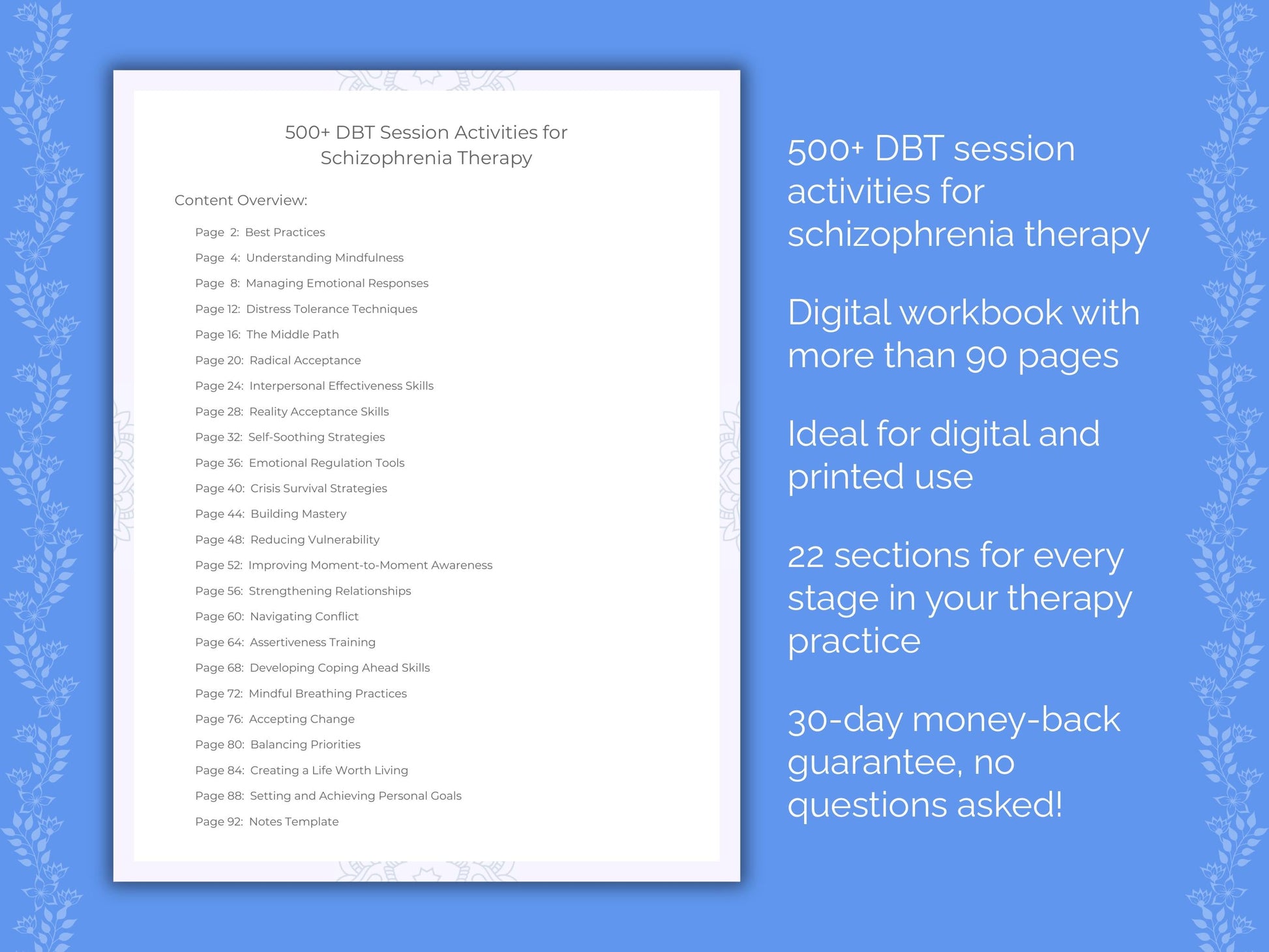 500+ DBT Session Activities for Schizophrenia Therapy

Content Overview:

Page 2: Best Practices
Page 4: Understanding Mindfulness
Page 8: Managing Emotional Responses
Page 12: Distress Tolerance Techniques
Page 16: The Middle Path
Page 20: Radical Acceptance
Page 24: Interpersonal Effectiveness Skills
Page 28: Reality Acceptance Skills
Page 32: Self-Soothing Strategies
Page 36: Emotional Regulation Tools
Page 40: Crisis Survival Strategies
Page 44: Building Mastery
Page 48: Reducing Vulnerability
Page 52: Improving Moment-to-Moment Awareness
Page 56: Strengthening Relationships
Page 60: Navigating Conflict
Page 64: Assertiveness Training
Page 68: Developing Coping Ahead Skills
Page 72: Mindful Breathing Practices
Page 76: Accepting Change
Page 80: Balancing Priorities
Page 84: Creating a Life Worth Living
Page 88: Setting and Achieving Personal Goals
Page 92: Notes Template

500+ DBT session activities for schizophrenia therapy

Digital workbook with more than 90 pages

Ideal for digital and printed use

22 sections for every stage in your therapy practice

30-day money-back guarantee, no questions asked!